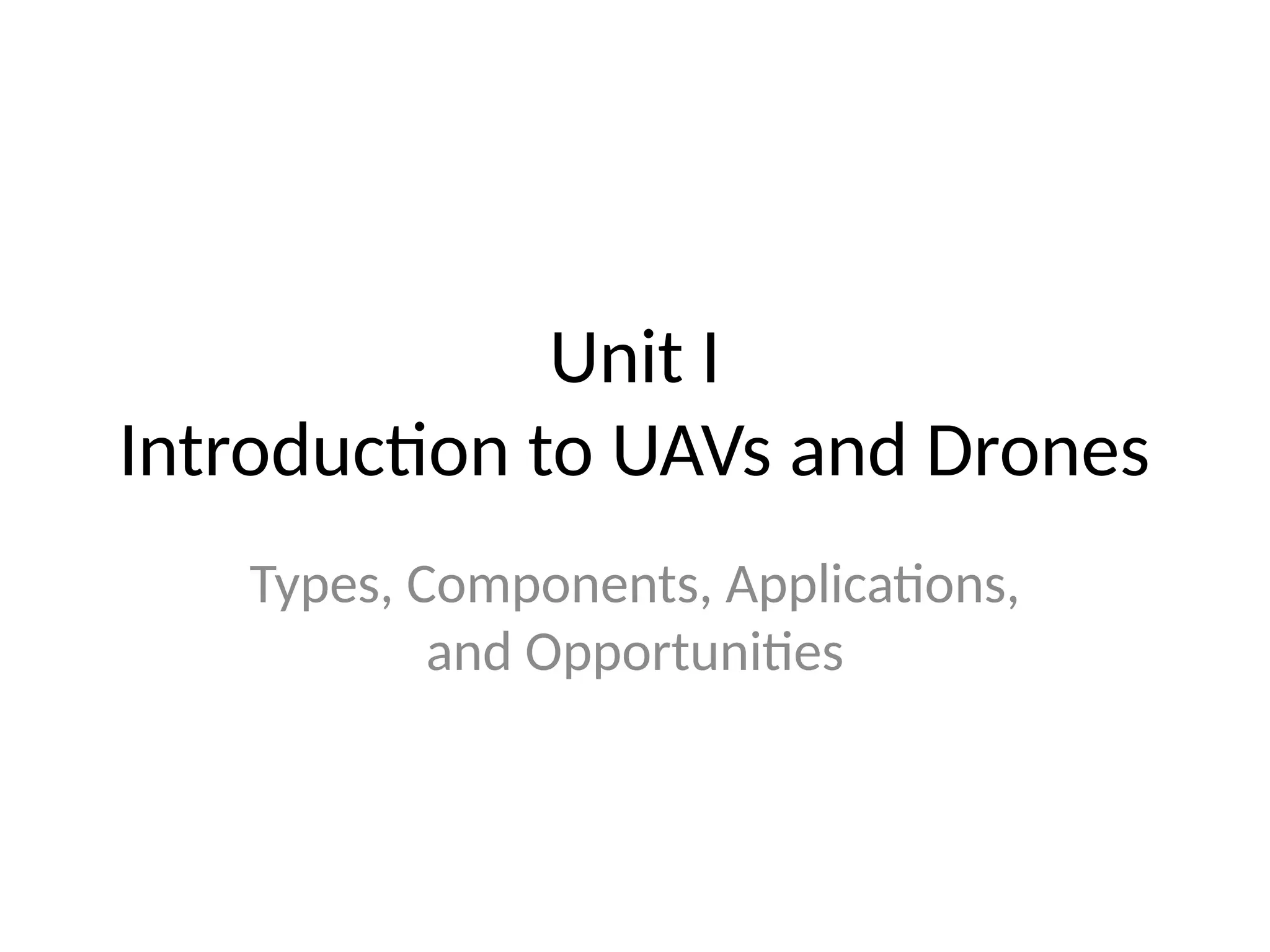 Unit I
Introduction to UAVs and Drones

Types, Components, Applications, and Opportunities